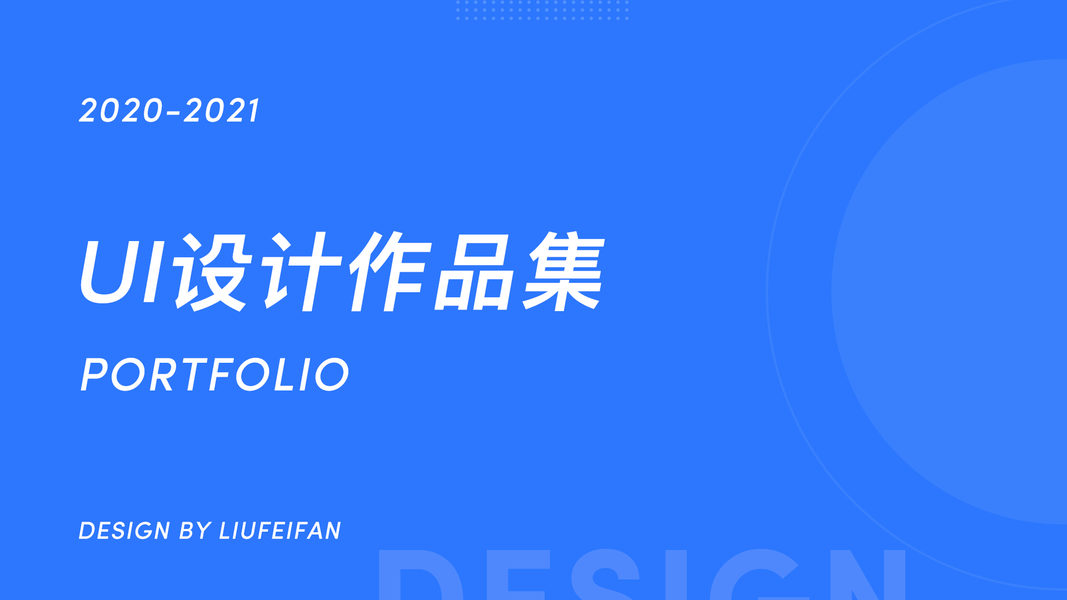 2020-2021

UI设计作品集

PORTFOLIO

DESIGN BY LIUFEIFAN

DESIGN